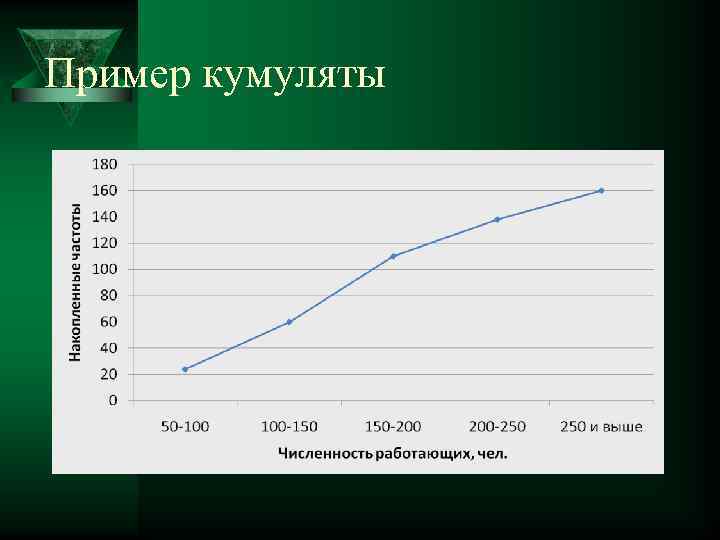 Пример кумуляты

Накопленные частоты

180
160
140
120
100
80
60
40
20
0

50-100
100-150
150-200
200-250
250 и выше

Численность работающих, чел.